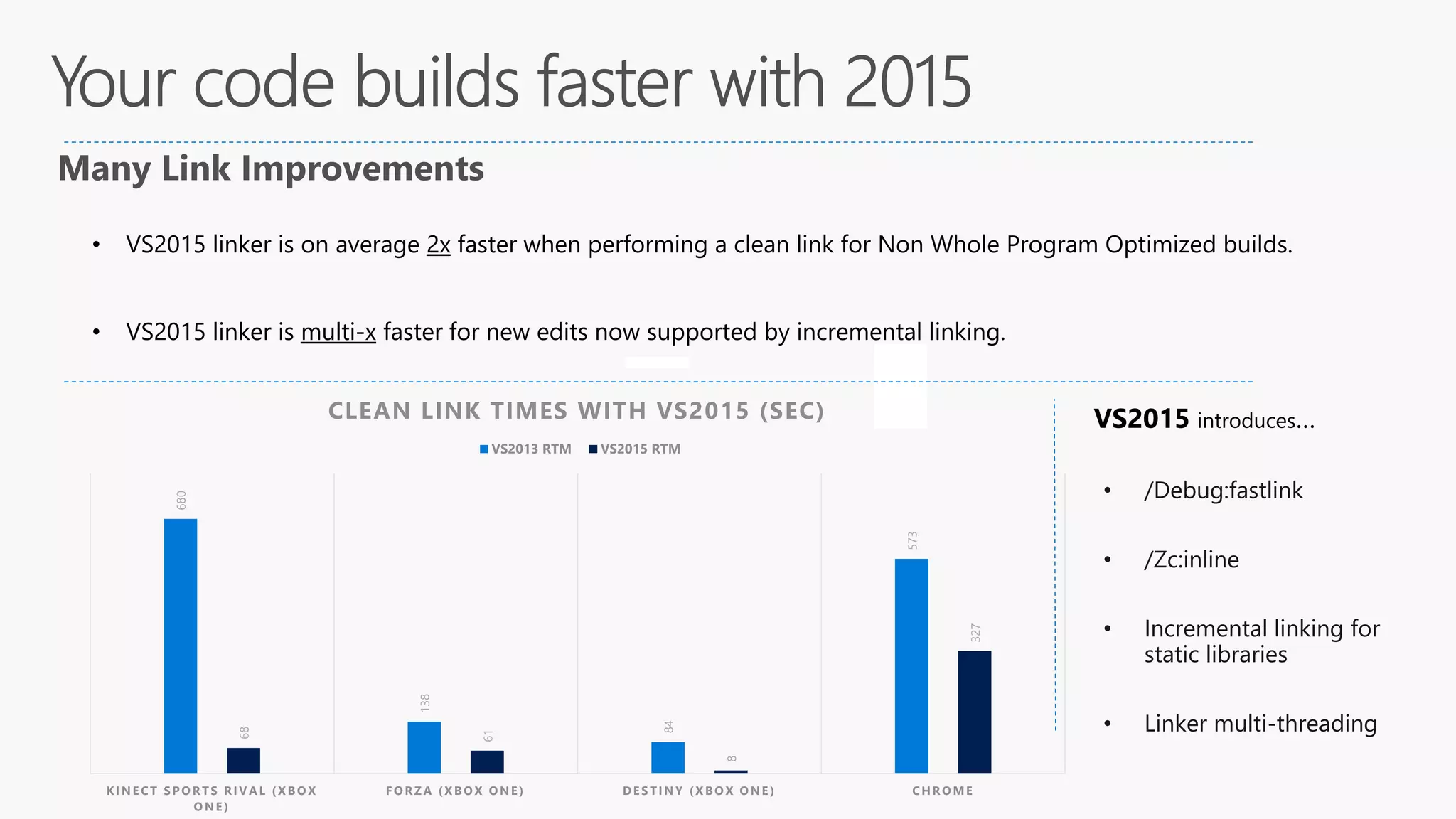 Your code builds faster with 2015

Many Link Improvements

• VS2015 linker is on average 2x faster when performing a clean link for Non Whole Program Optimized builds.

• VS2015 linker is multi-x faster for new edits now supported by incremental linking.

CLEAN LINK TIMES WITH VS2015 (SEC)

VS2013 RTM VS2015 RTM

680
68
138
61
84
8
573
327

KINECT SPORTS RIVAL (XBOX ONE)
FORZA (XBOX ONE)
DESTINY (XBOX ONE)
CHROME

VS2015 introduces...

• /Debug:fastlink

• /Zc:inline

• Incremental linking for static libraries

• Linker multi-threading